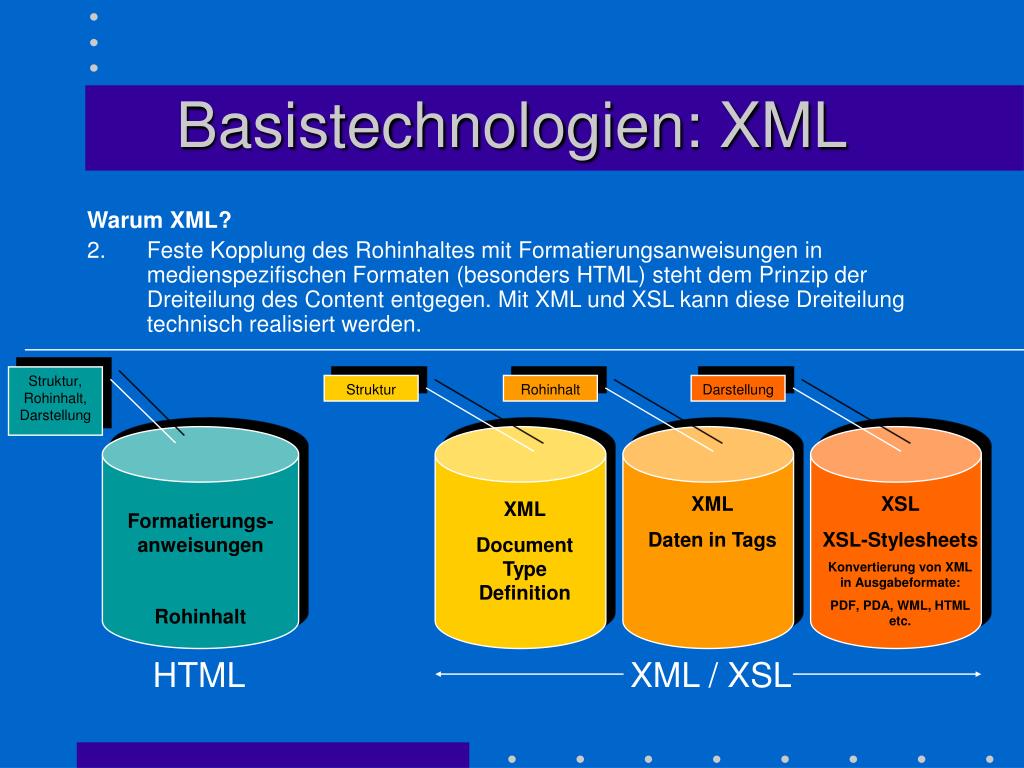 Basistechnologien: XML

Warum XML?

2. Feste Kopplung des Rohinhaltes mit Formatierungsanweisungen in medienspezifischen Formaten (besonders HTML) steht dem Prinzip der Dreiteilung des Content entgegen. Mit XML und XSL kann diese Dreiteilung technisch realisiert werden.

Struktur, Rohinhalt, Darstellung

Formatierungs-anweisungen

Rohinhalt

HTML

Struktur

XML

Document Type Definition

Rohinhalt

XML

Daten in Tags

Darstellung

XSL

XSL-Stylesheets

Konvertierung von XML in Ausgabeformate:

PDF, PDA, WML, HTML etc.

XML / XSL